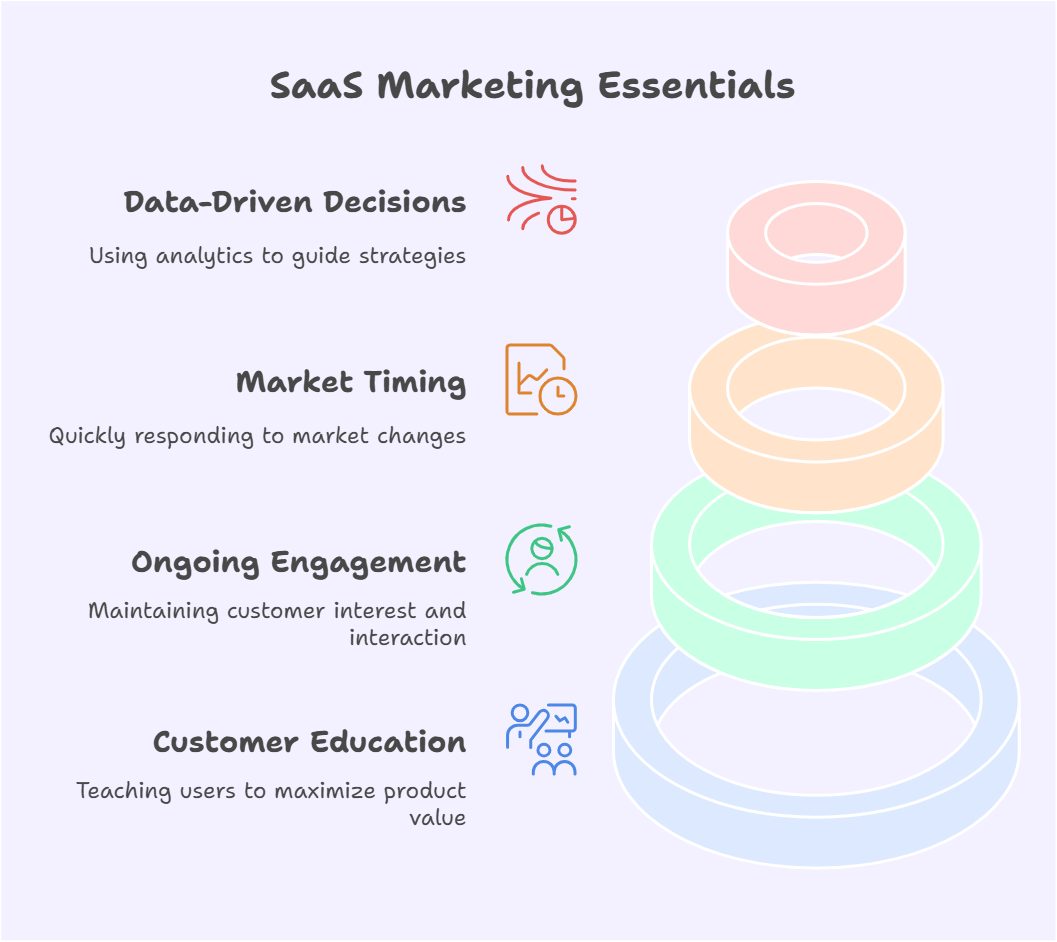 SaaS Marketing Essentials

Data-Driven Decisions

Using analytics to guide strategies

Market Timing

Quickly responding to market changes

Ongoing Engagement

Maintaining customer interest and interaction

Customer Education

Teaching users to maximize product value